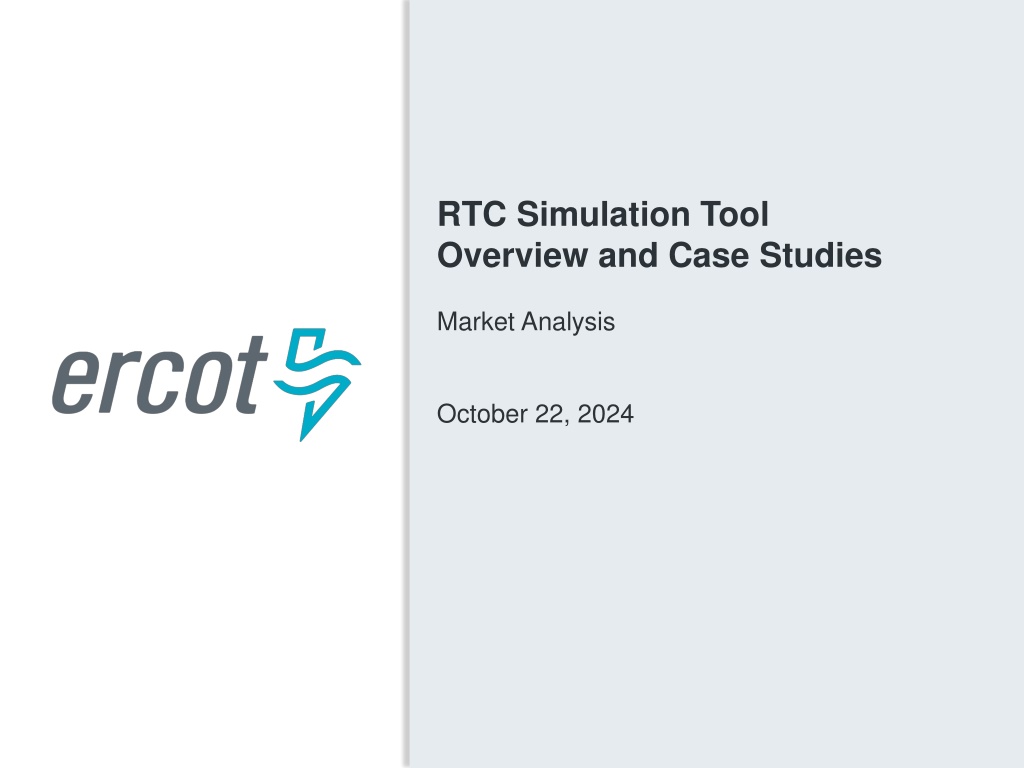 ercot

RTC Simulation Tool Overview and Case Studies

Market Analysis

October 22, 2024